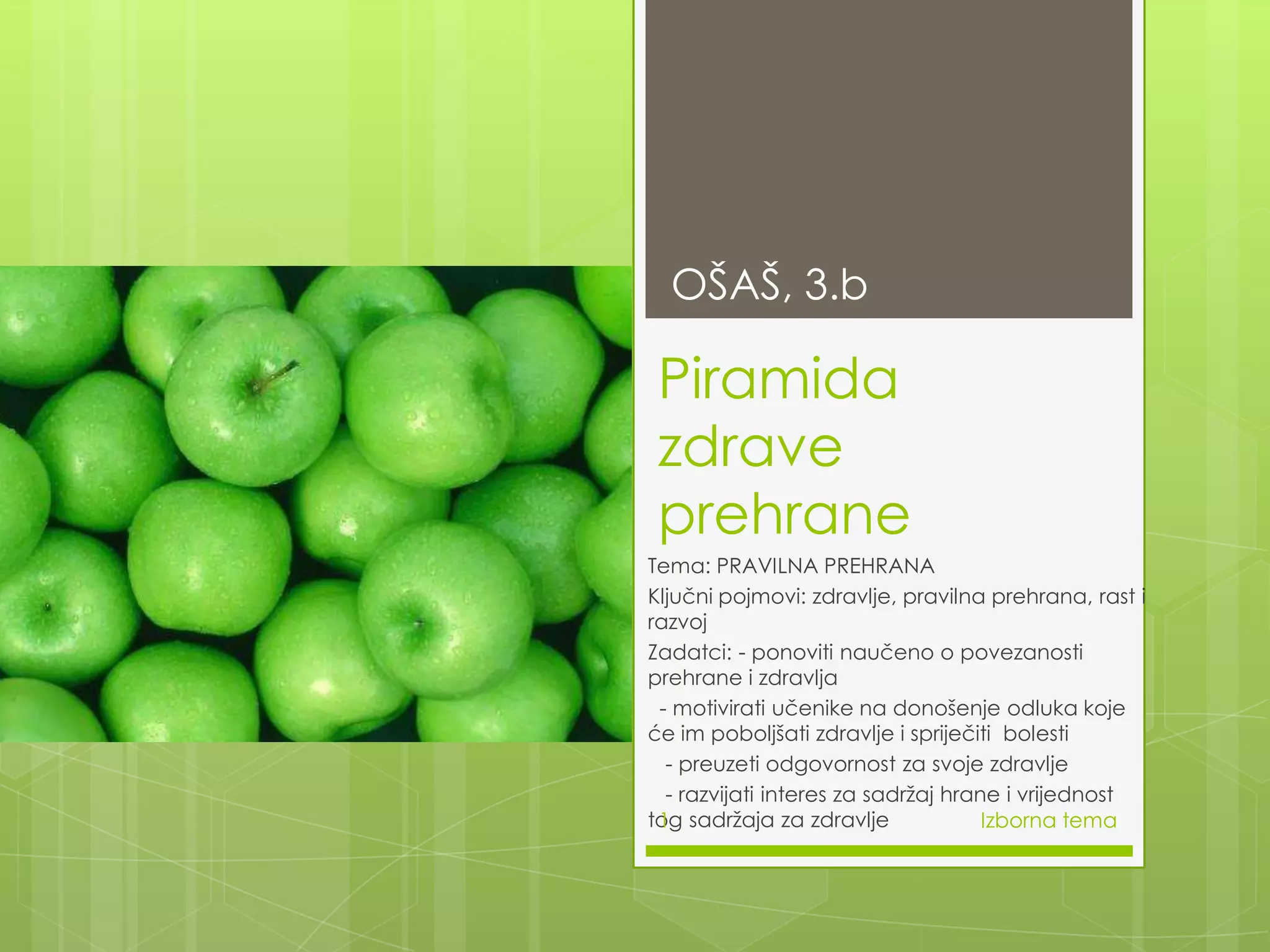 OŠAŠ, 3.b

Piramida zdrave prehrane

Tema: PRAVILNA PREHRANA

Ključni pojmovi: zdravlje, pravilna prehrana, rast i razvoj

Zadatci: - ponoviti naučeno o povezanosti prehrane i zdravlja

- motivirati učenike na donošenje odluka koje će im poboljšati zdravlje i spriječiti bolesti

- preuzeti odgovornost za svoje zdravlje

- razvijati interes za sadržaj hrane i vrijednost tog sadržaja za zdravlje

1

Izborna tema